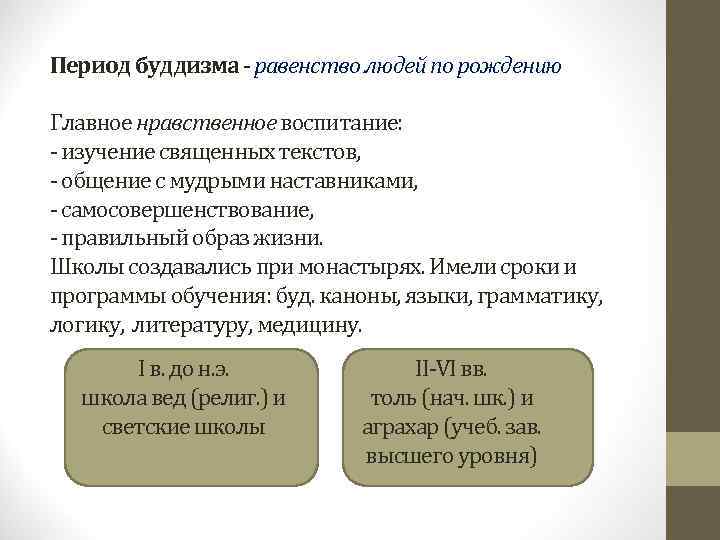 Период буддизма - равенство людей по рождению

Главное нравственное воспитание:
- изучение священных текстов,
- общение с мудрыми наставниками,
- самосовершенствование,
- правильный образ жизни.
Школы создавались при монастырях. Имели сроки и программы обучения: буд. каноны, языки, грамматику, логику, литературу, медицину.

I в. до н.э.
школа вед (религ.) и светские школы

II-VI вв.
толь (нач. шк.) и аграхар (учеб. зав. высшего уровня)